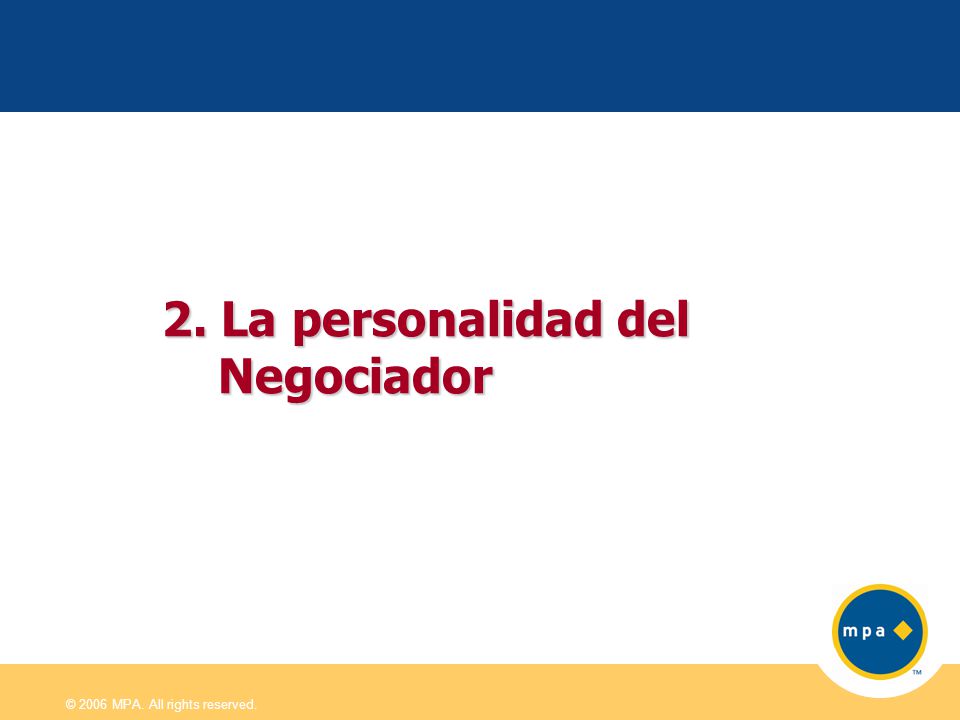 2. La personalidad del Negociador

mpa

TM

© 2006 MPA. All rights reserved.